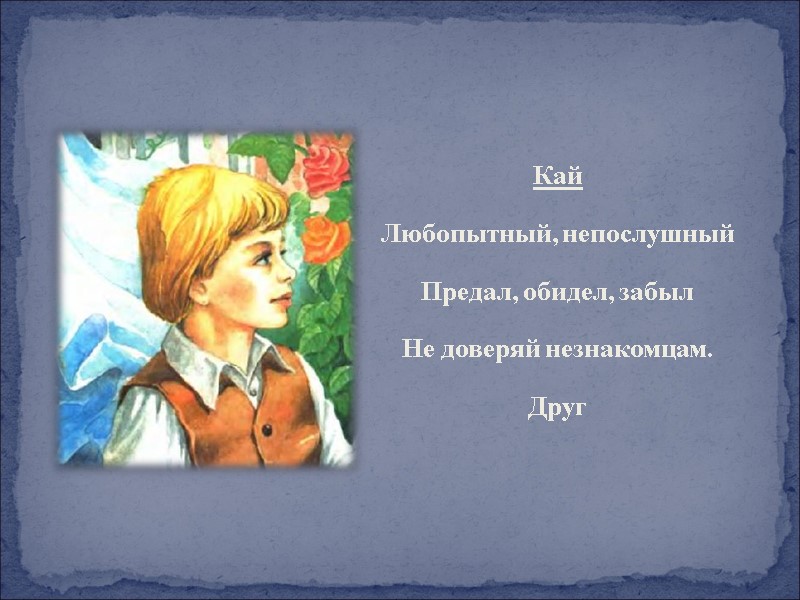 Кай

Любопытный, непослушный

Предал, обидел, забыл

Не доверяй незнакомцам.

Друг